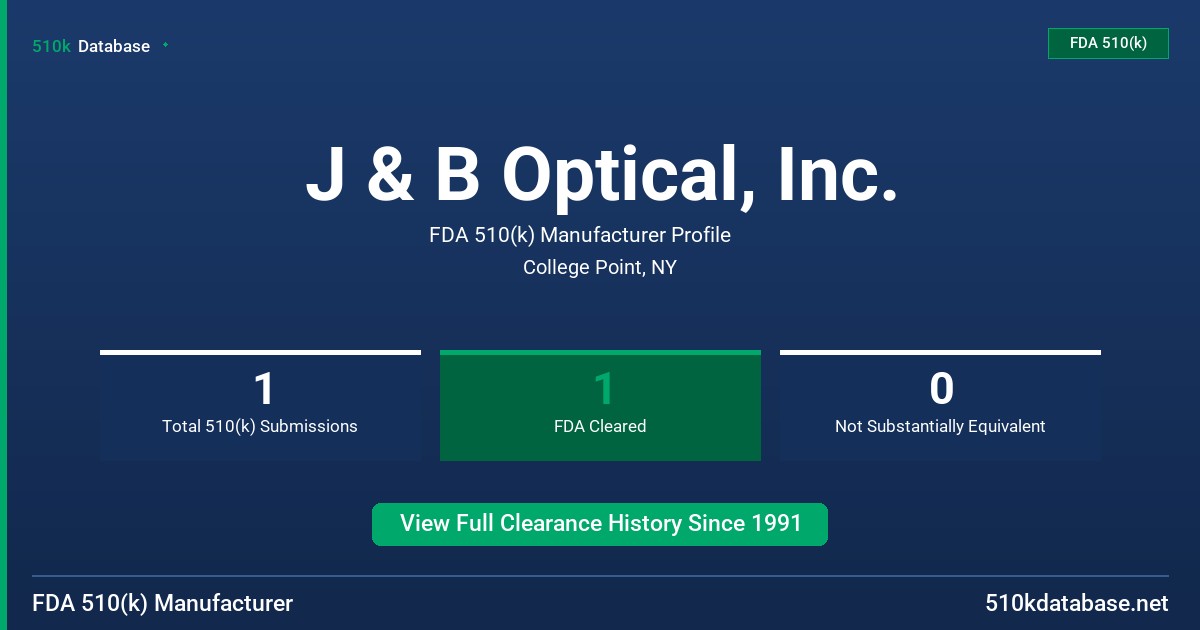 510k Database

FDA 510(k)

J & B Optical, Inc.

FDA 510(k) Manufacturer Profile

College Point, NY

1
Total 510(k) Submissions

1
FDA Cleared

0
Not Substantially Equivalent

View Full Clearance History Since 1991

FDA 510(k) Manufacturer

510kdatabase.net